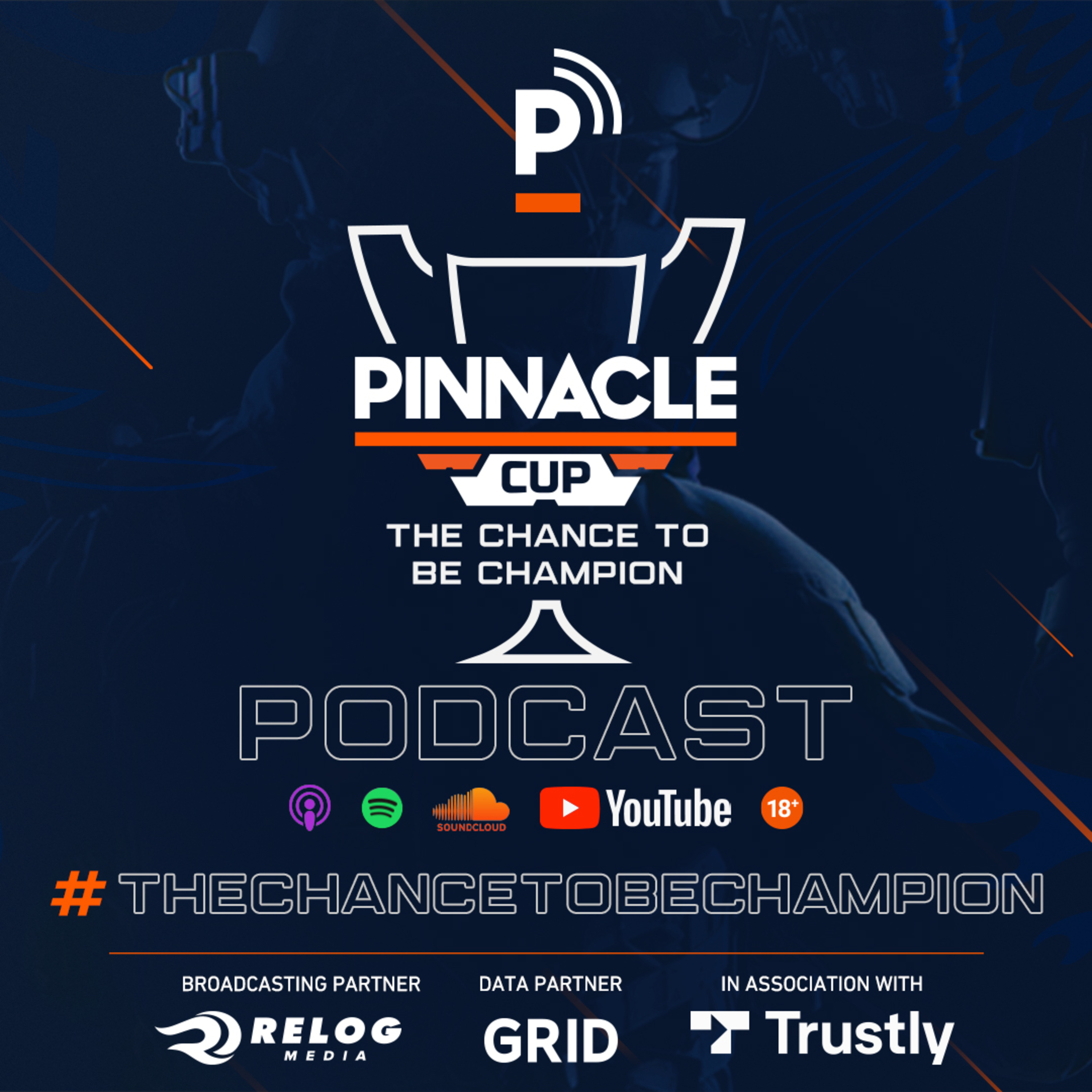 P

PINNACLE

CUP

THE CHANCE TO BE CHAMPION

PODCAST

SOUNDCLOUD YouTube 18+

# THECHANCETOBECHAMPION

BROADCASTING PARTNER

RELOG MEDIA

DATA PARTNER

GRID

IN ASSOCIATION WITH

Trustly